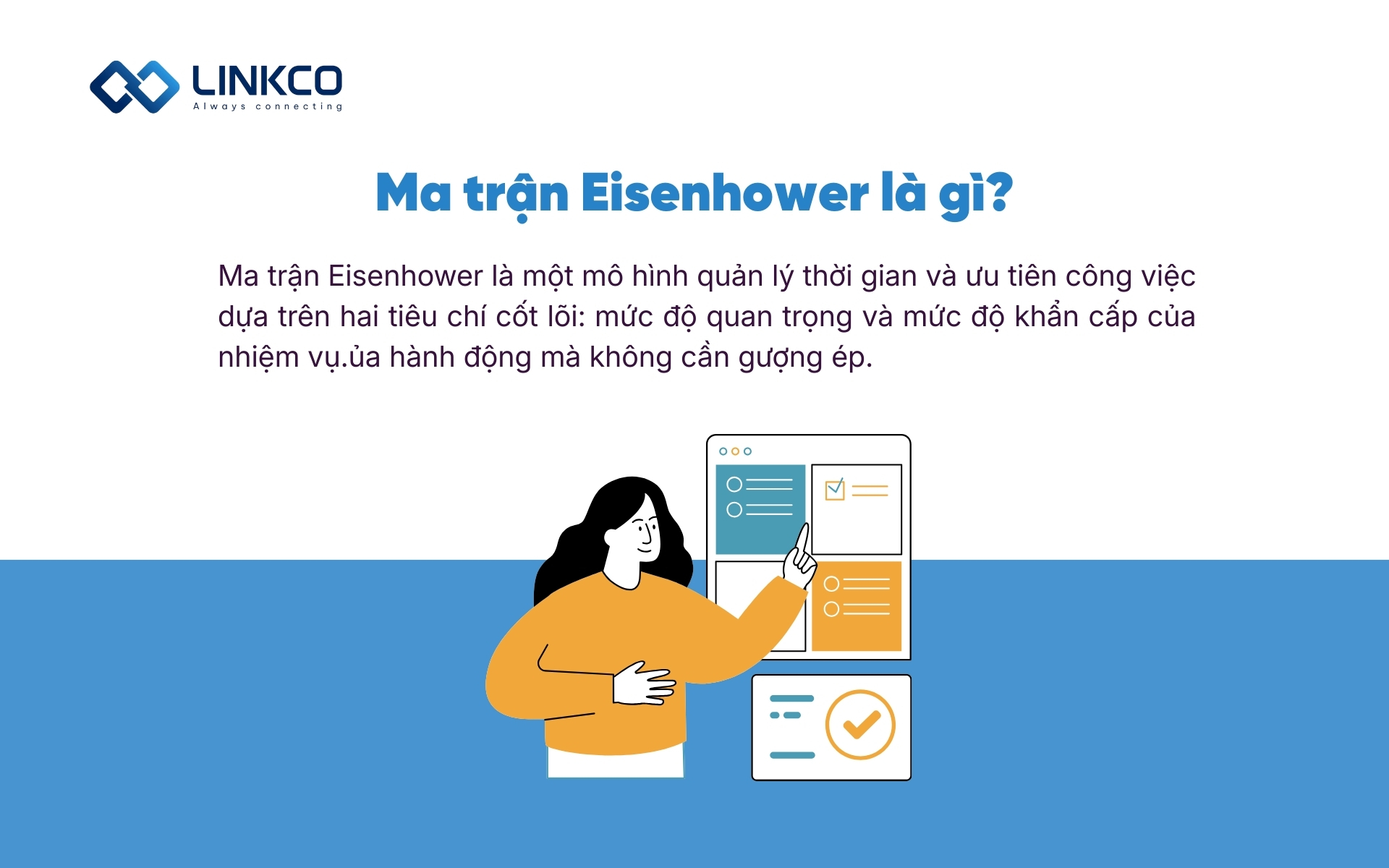 LINKCO
Always connecting

Ma trận Eisenhower là gì?

Ma trận Eisenhower là một mô hình quản lý thời gian và ưu tiên công việc dựa trên hai tiêu chí cốt lõi: mức độ quan trọng và mức độ khẩn cấp của nhiệm vụ.ủa hành động mà không cần gượng ép.